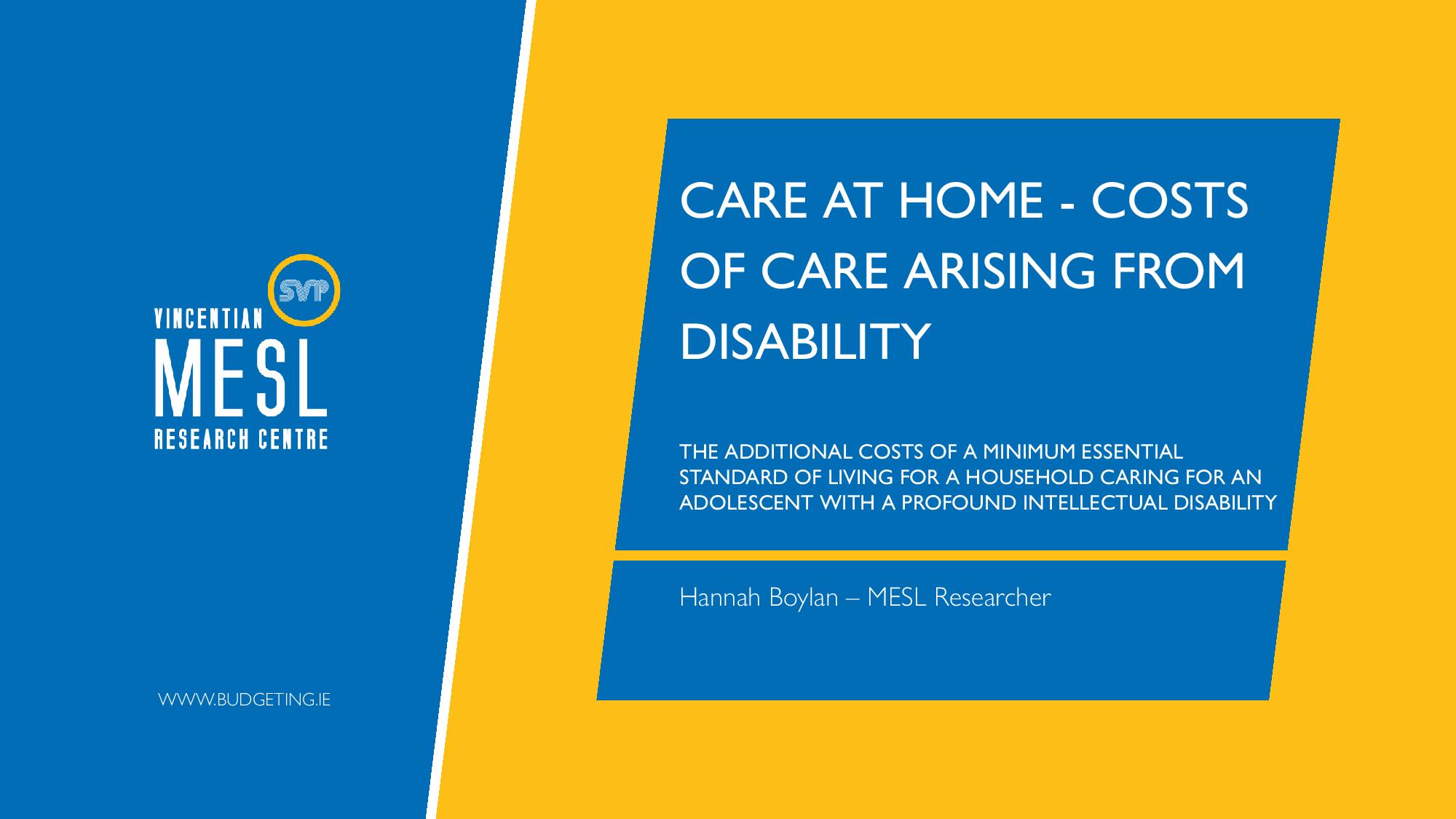 SVP

VINCENTIAN
MESL
RESEARCH CENTRE

WWW.BUDGETING.IE

CARE AT HOME - COSTS OF CARE ARISING FROM DISABILITY

THE ADDITIONAL COSTS OF A MINIMUM ESSENTIAL STANDARD OF LIVING FOR A HOUSEHOLD CARING FOR AN ADOLESCENT WITH A PROFOUND INTELLECTUAL DISABILITY

Hannah Boylan – MESL Researcher